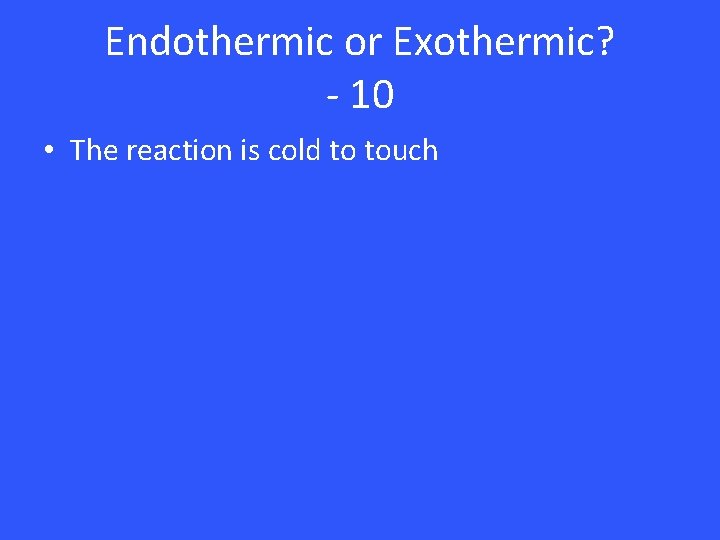 Endothermic or Exothermic?
- 10

• The reaction is cold to touch